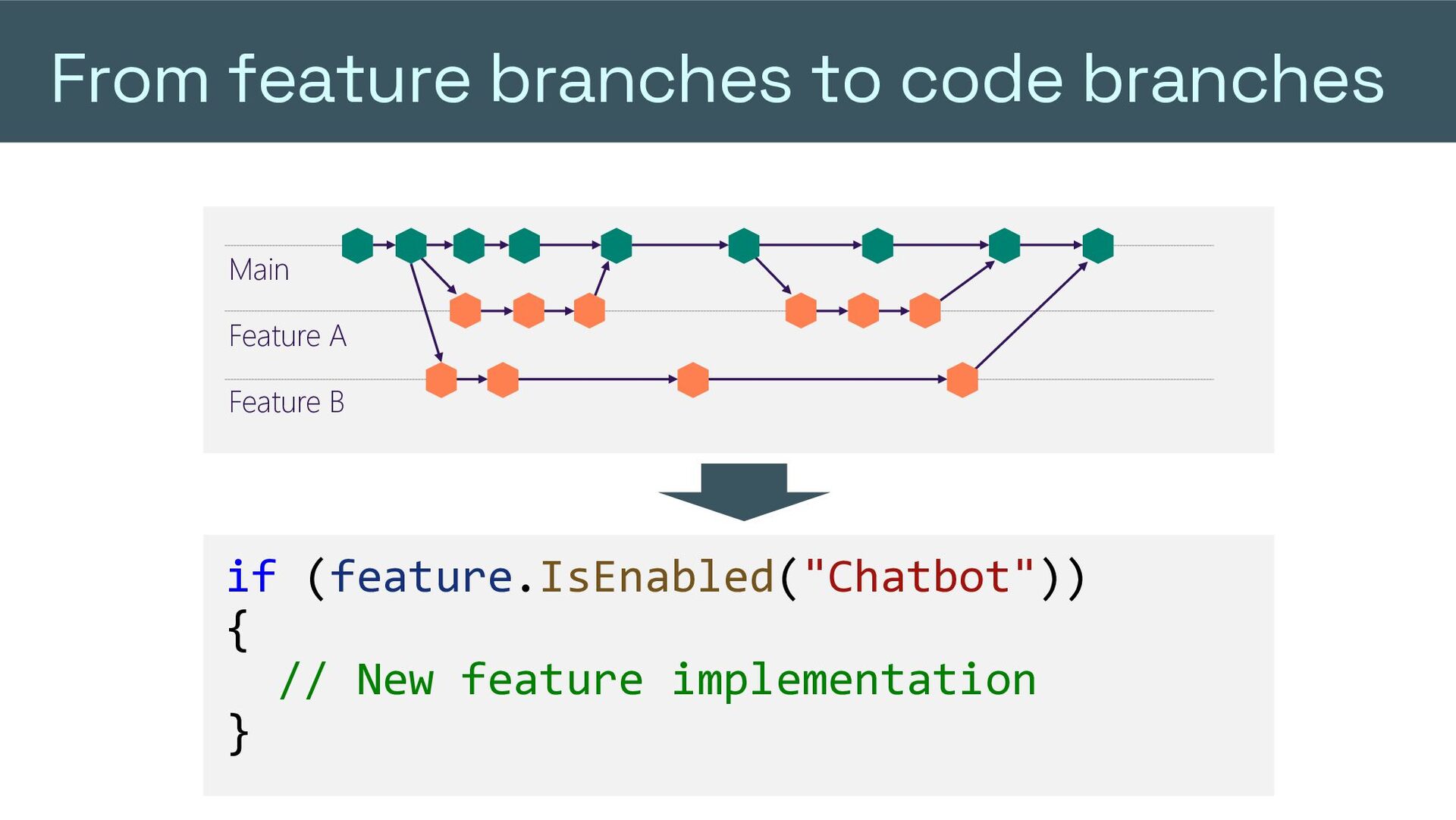 From feature branches to code branches

Main

Feature A

Feature B

if (feature.IsEnabled("Chatbot"))
{
  // New feature implementation
}